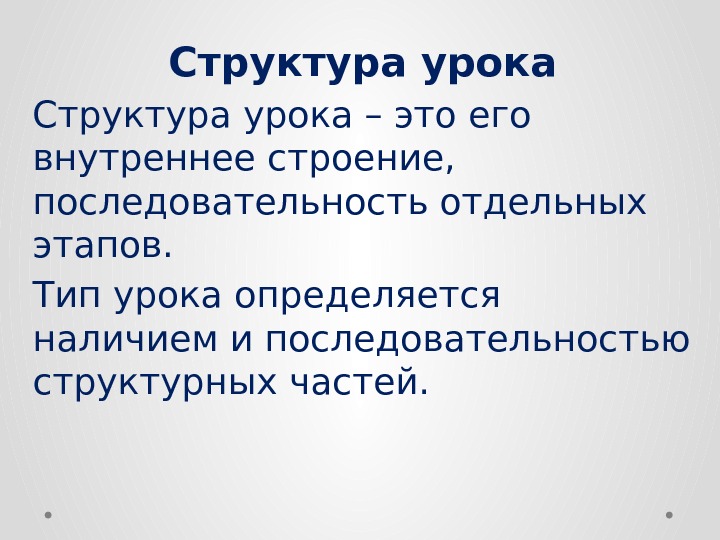 Структура урока

Структура урока – это его внутреннее строение, последовательность отдельных этапов.

Тип урока определяется наличием и последовательностью структурных частей.